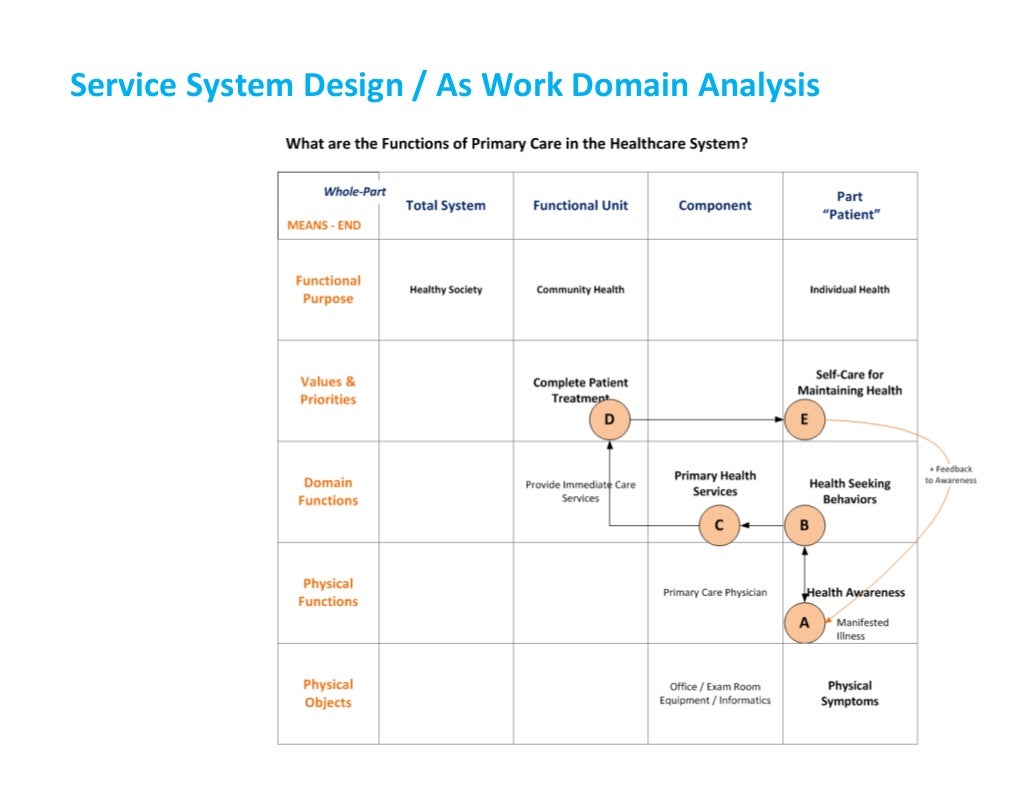 Service System Design / As Work Domain Analysis

What are the Functions of Primary Care in the Healthcare System?

| Whole-Part MEANS - END | Total System | Functional Unit | Component | Part "Patient" |
|---|---|---|---|---|
| Functional Purpose | Healthy Society | Community Health | | Individual Health |
| Values & Priorities | | Complete Patient Treatment D | | Self-Care for Maintaining Health E |
| Domain Functions | | Provide Immediate Care Services | Primary Health Services C | Health Seeking Behaviors B |
| Physical Functions | | | Primary Care Physician | Health Awareness A Manifested Illness |
| Physical Objects | | | Office / Exam Room Equipment / Informatics | Physical Symptoms |

+ Feedback to Awareness